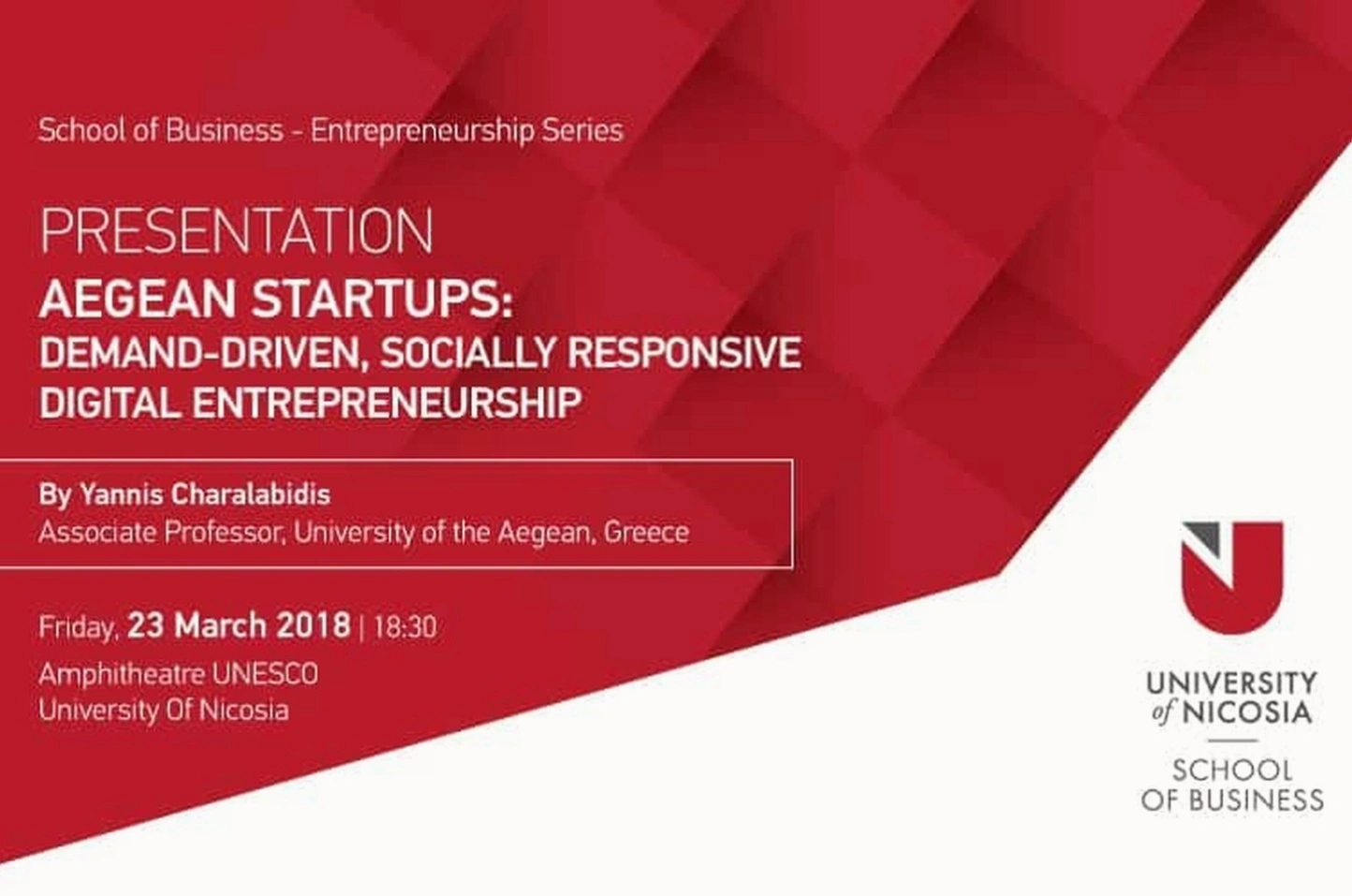 School of Business - Entrepreneurship Series

PRESENTATION
AEGEAN STARTUPS:
DEMAND-DRIVEN, SOCIALLY RESPONSIVE DIGITAL ENTREPRENEURSHIP

By Yannis Charalabidis
Associate Professor, University of the Aegean, Greece

Friday, 23 March 2018 | 18:30
Amphitheatre UNESCO
University Of Nicosia

UNIVERSITY of NICOSIA
SCHOOL OF BUSINESS